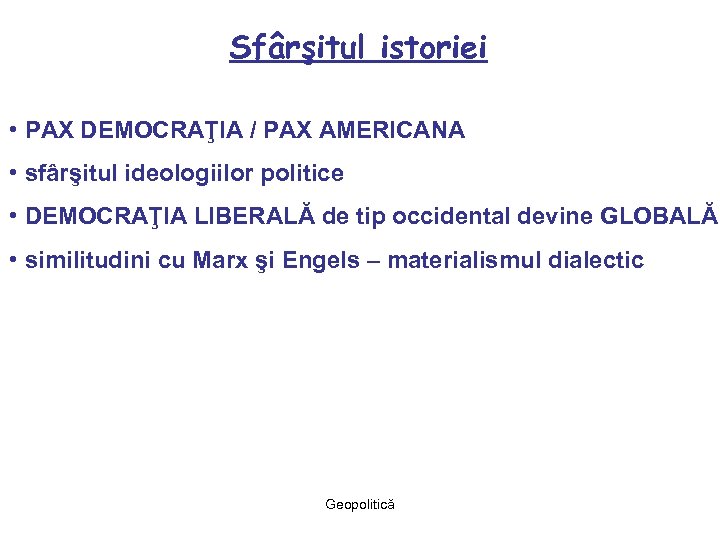 Sfârşitul istoriei

• PAX DEMOCRAŢIA / PAX AMERICANA
• sfârşitul ideologiilor politice
• DEMOCRAŢIA LIBERALĂ de tip occidental devine GLOBALĂ
• similitudini cu Marx şi Engels – materialismul dialectic

Geopolitică